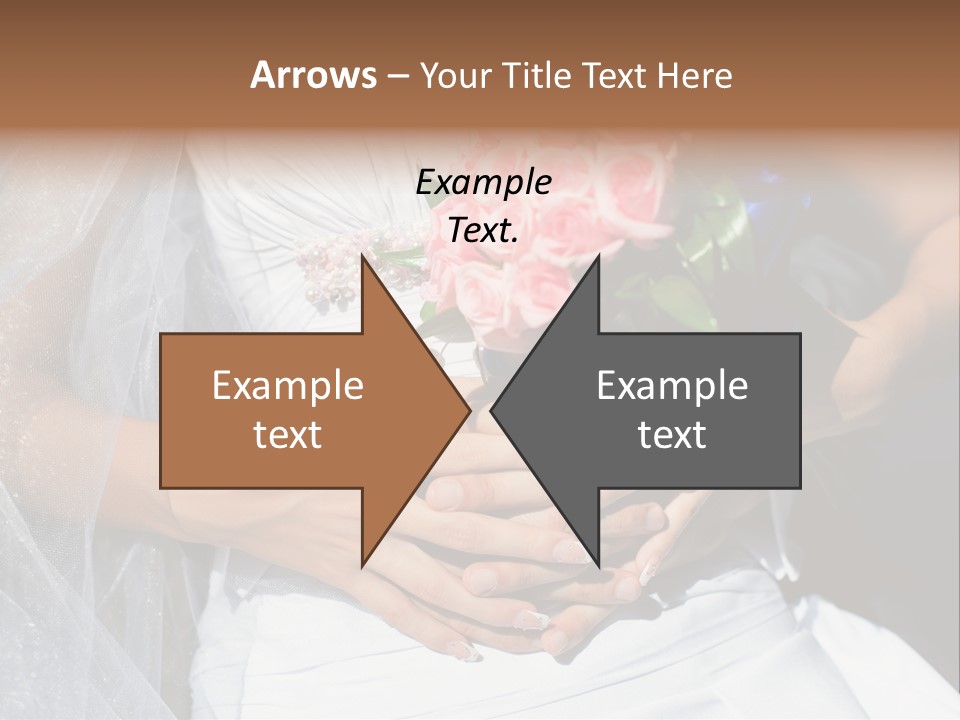 Arrows – Your Title Text Here

Example Text.

Example text

Example text